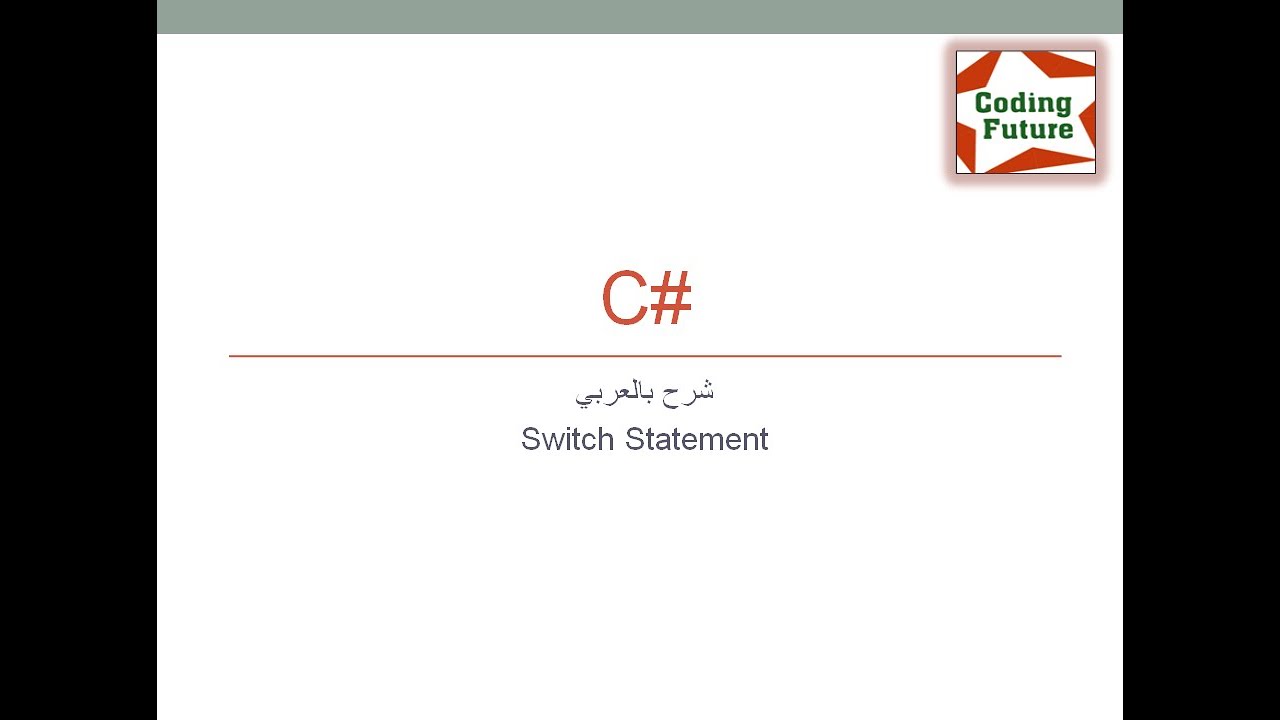 Coding Future

C#

شرح بالعربي

Switch Statement